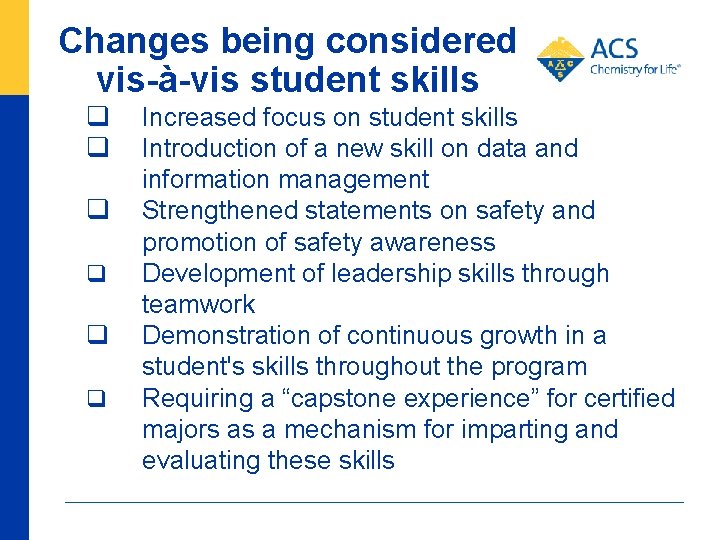 Changes being considered vis-à-vis student skills

ACS
Chemistry for Life®

❑ Increased focus on student skills
❑ Introduction of a new skill on data and information management
❑ Strengthened statements on safety and promotion of safety awareness
❑ Development of leadership skills through teamwork
❑ Demonstration of continuous growth in a student's skills throughout the program
❑ Requiring a “capstone experience” for certified majors as a mechanism for imparting and evaluating these skills